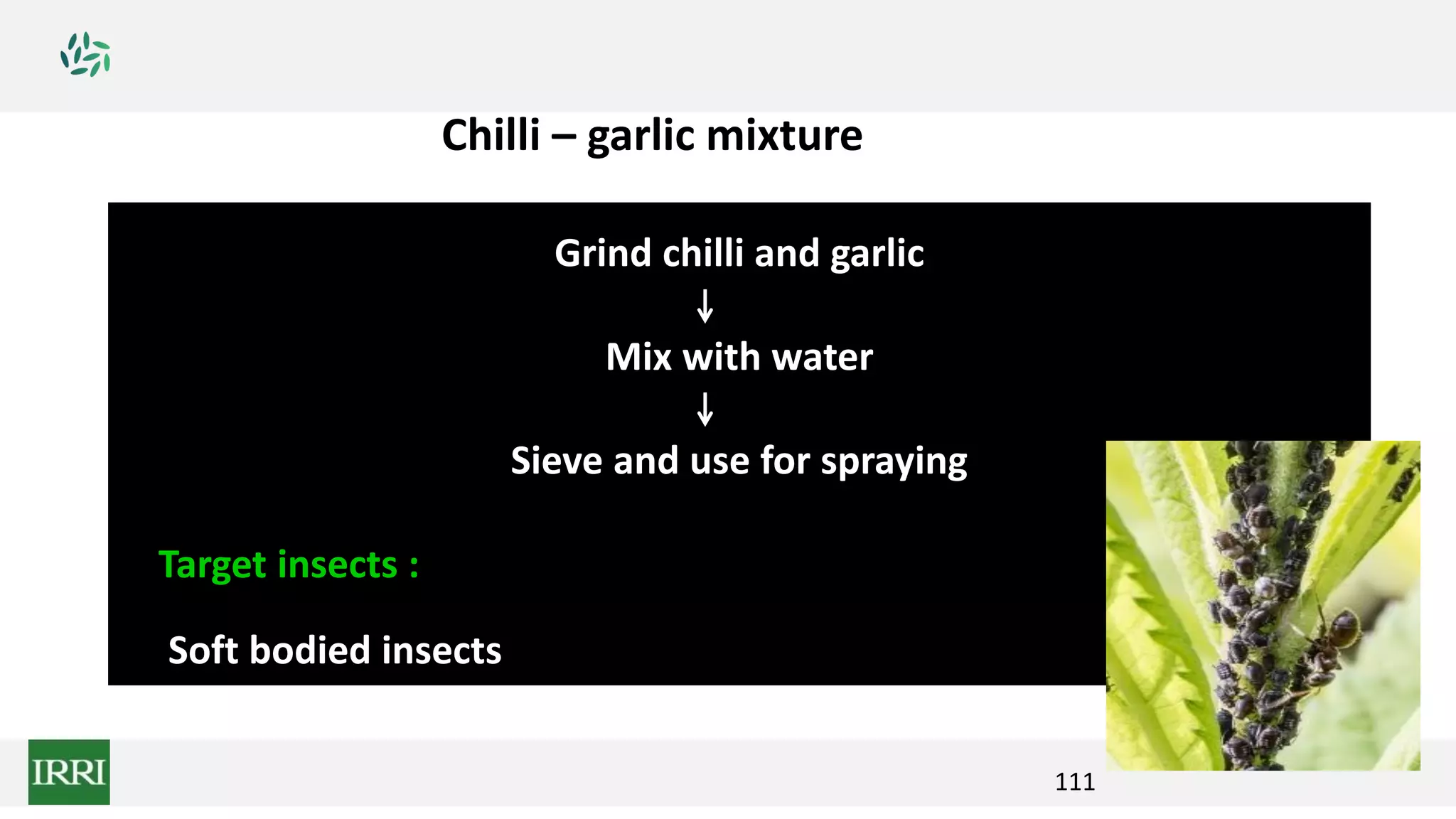 Chilli – garlic mixture

Grind chilli and garlic

↓

Mix with water

↓

Sieve and use for spraying

Target insects :

Soft bodied insects

IRRI

111